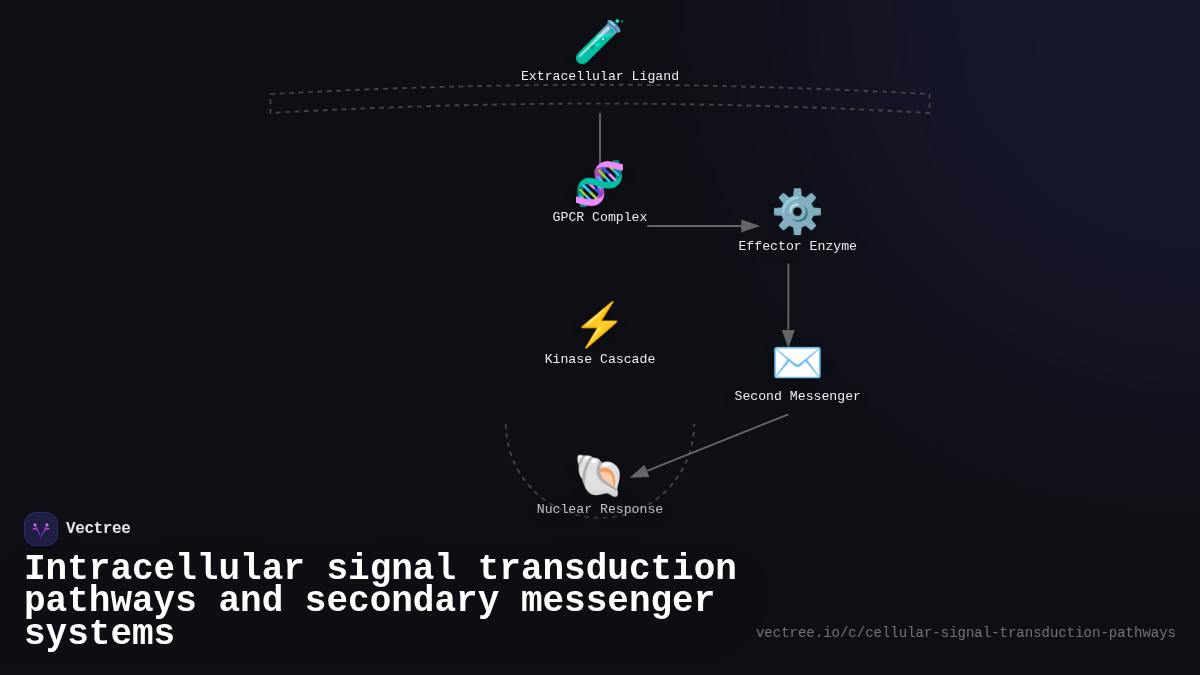 Extracellular Ligand

GPCR Complex

Effector Enzyme

Kinase Cascade

Second Messenger

Nuclear Response

Vectree

Intracellular signal transduction pathways and secondary messenger systems

vectree.io/c/cellular-signal-transduction-pathways